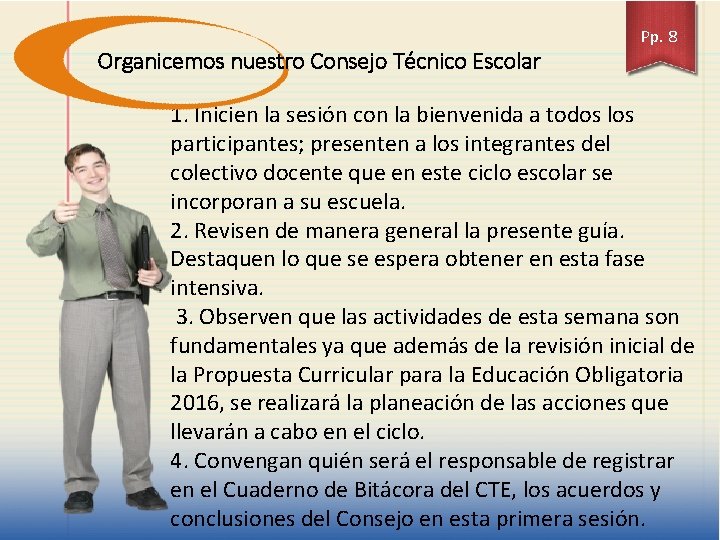 Pp. 8

Organicemos nuestro Consejo Técnico Escolar

1. Inicien la sesión con la bienvenida a todos los participantes; presenten a los integrantes del colectivo docente que en este ciclo escolar se incorporan a su escuela.
2. Revisen de manera general la presente guía. Destaquen lo que se espera obtener en esta fase intensiva.
3. Observen que las actividades de esta semana son fundamentales ya que además de la revisión inicial de la Propuesta Curricular para la Educación Obligatoria 2016, se realizará la planeación de las acciones que llevarán a cabo en el ciclo.
4. Convengan quién será el responsable de registrar en el Cuaderno de Bitácora del CTE, los acuerdos y conclusiones del Consejo en esta primera sesión.